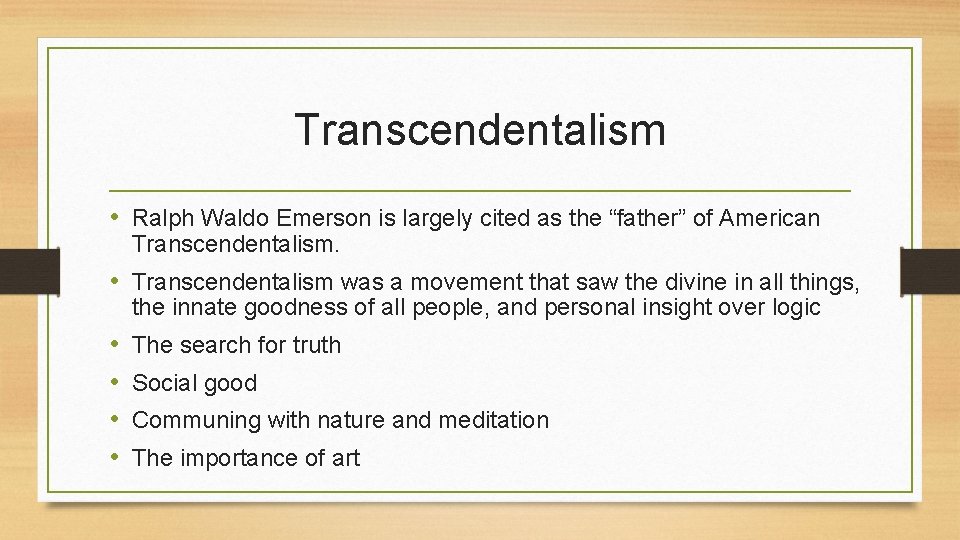 Transcendentalism

• Ralph Waldo Emerson is largely cited as the “father” of American Transcendentalism.
• Transcendentalism was a movement that saw the divine in all things, the innate goodness of all people, and personal insight over logic
• The search for truth
• Social good
• Communing with nature and meditation
• The importance of art